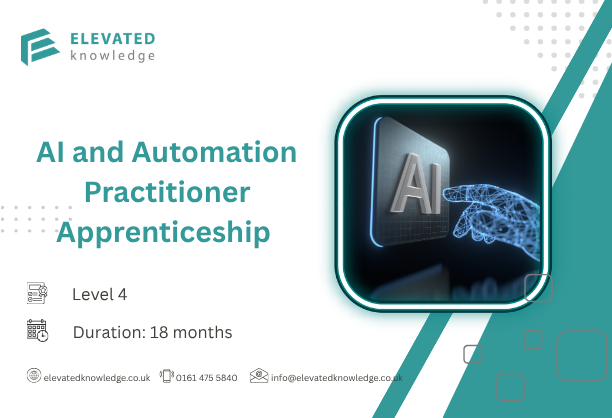 ELEVATED
knowledge

AI and Automation Practitioner Apprenticeship

AI

Level 4

Duration: 18 months

elevatedknowledge.co.uk 0161 475 5840 info@elevatedknowledge.co.uk